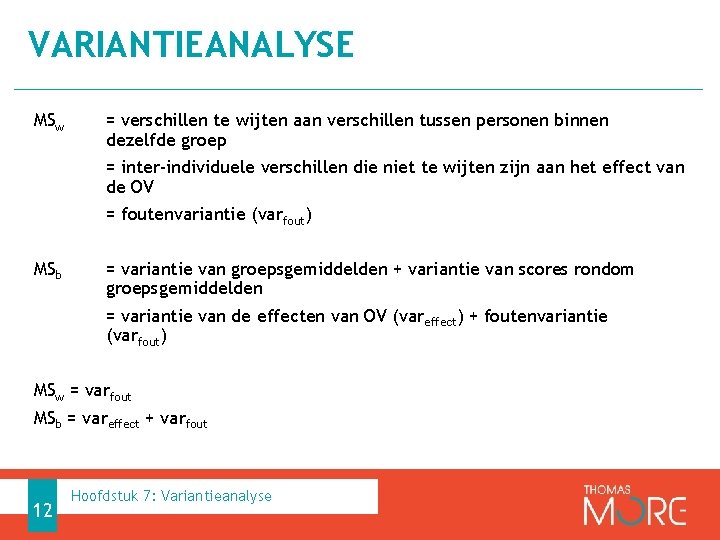 VARIANTIEANALYSE

$MS_w$ = verschillen te wijten aan verschillen tussen personen binnen dezelfde groep

= inter-individuele verschillen die niet te wijten zijn aan het effect van de OV

= foutenvariantie ($var_{fout}$)

$MS_b$ = variantie van groepsgemiddelden + variantie van scores rondom groepsgemiddelden

= variantie van de effecten van OV ($var_{effect}$) + foutenvariantie ($var_{fout}$)

$MS_w = var_{fout}$

$MS_b = var_{effect} + var_{fout}$

12

Hoofdstuk 7: Variantieanalyse

THOMAS MORE